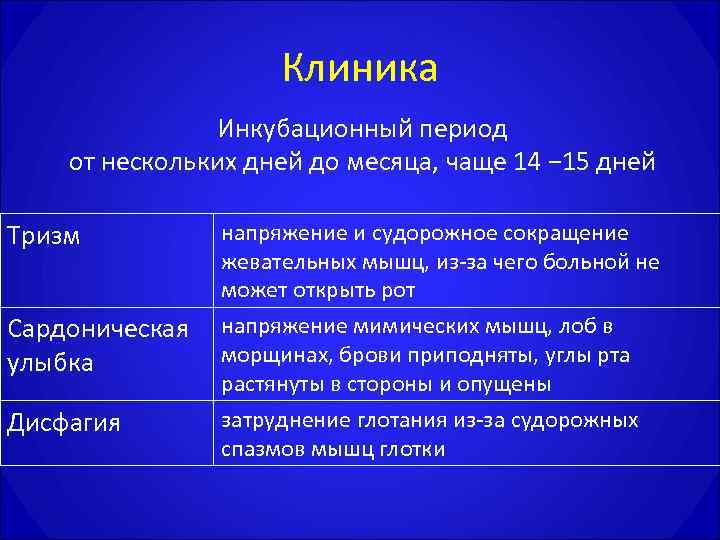 Клиника

Инкубационный период
от нескольких дней до месяца, чаще 14 −15 дней

| Тризм | напряжение и судорожное сокращение жевательных мышц, из-за чего больной не может открыть рот |
|---|---|
| Сардоническая улыбка | напряжение мимических мышц, лоб в морщинах, брови приподняты, углы рта растянуты в стороны и опущены |
| Дисфагия | затруднение глотания из-за судорожных спазмов мышц глотки |